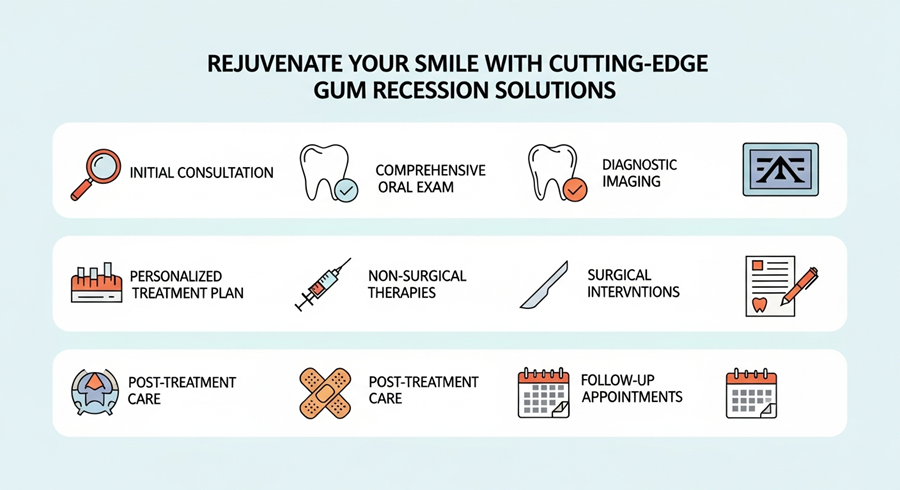 REJUVENATE YOUR SMILE WITH CUTTING-EDGE GUM RECESSION SOLUTIONS

INITIAL CONSULTATION

COMPREHENSIVE ORAL EXAM

DIAGNOSTIC IMAGING

PERSONALIZED TREATMENT PLAN

NON-SURGICAL THERAPIES

SURGICAL INTERVNTIONS

POST-TREATMENT CARE

POST-TREATMENT CARE

FOLLOW-UP APPOINTMENTS